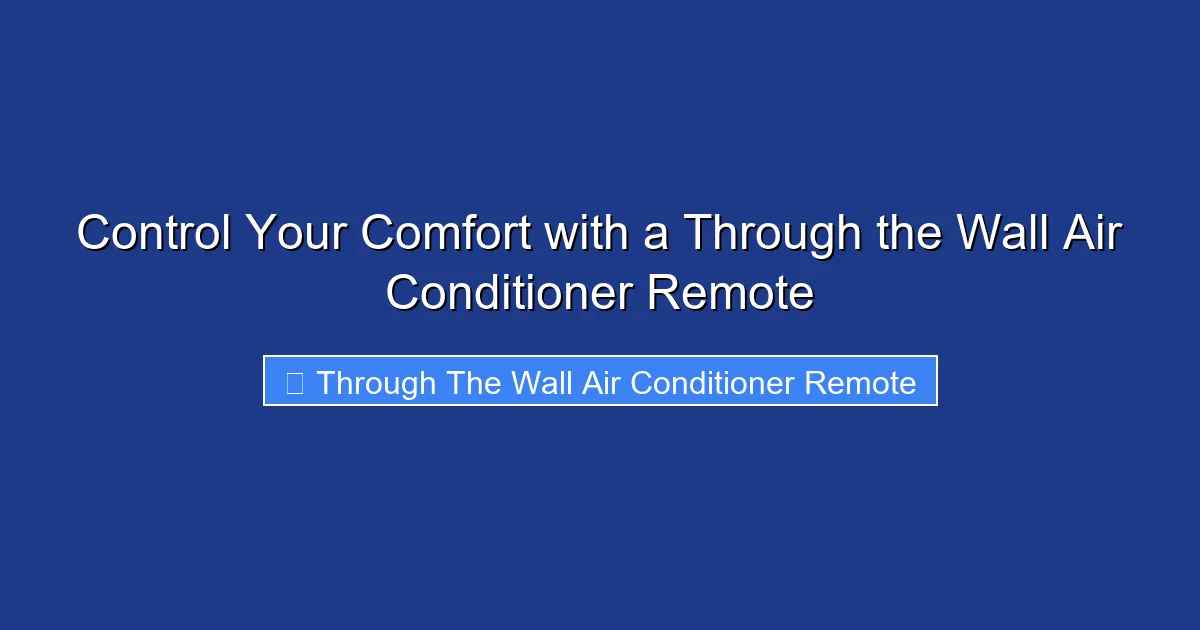 Control Your Comfort with a Through the Wall Air Conditioner Remote

Through The Wall Air Conditioner Remote